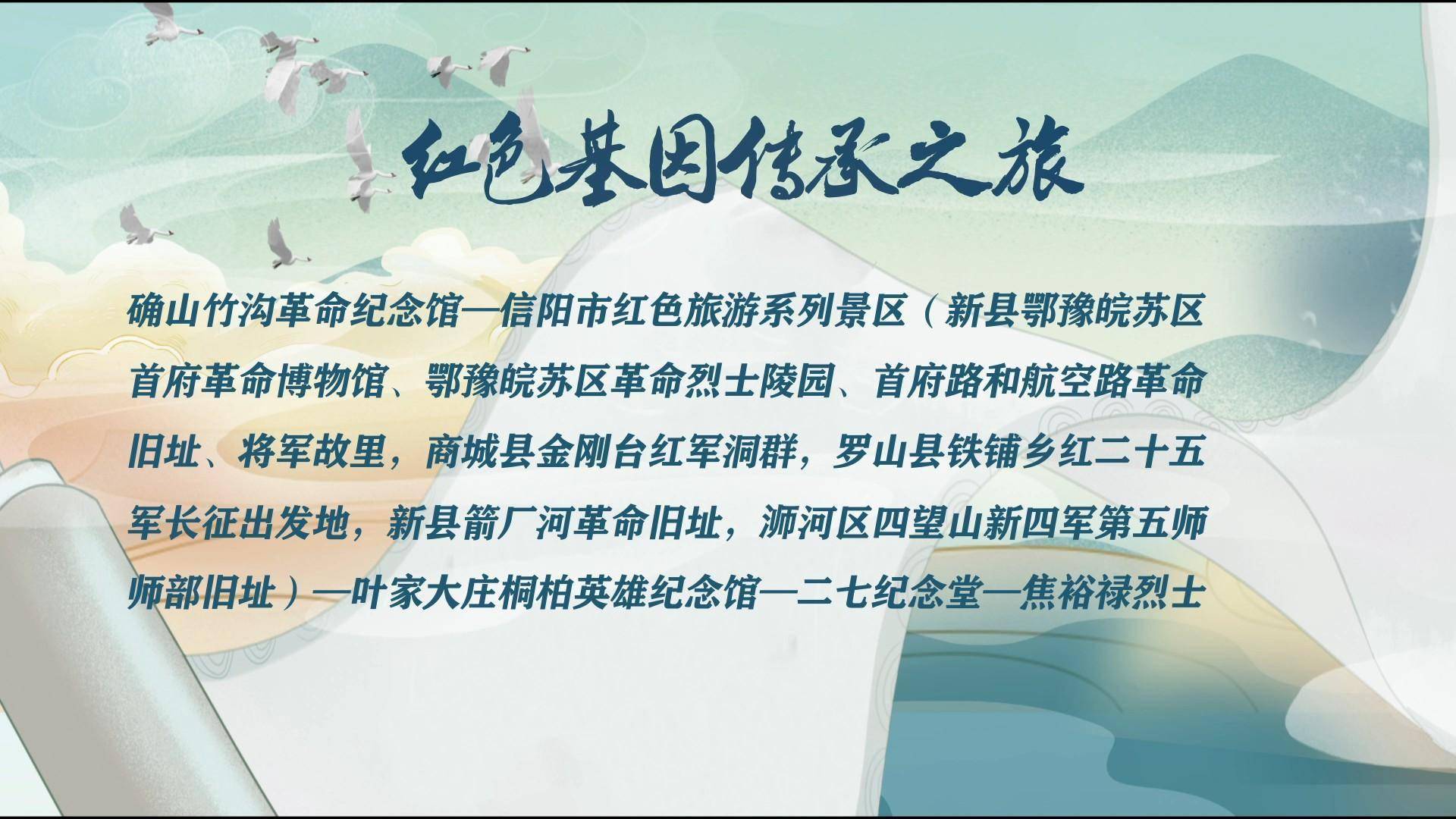 红色基因传承之旅

确山竹沟革命纪念馆—信阳市红色旅游系列景区（新县鄂豫皖苏区首府革命博物馆、鄂豫皖苏区革命烈士陵园、首府路和航空路革命旧址、将军故里，商城县金刚台红军洞群，罗山县铁铺乡红二十五军长征出发地，新县箭厂河革命旧址，浉河区四望山新四军第五师师部旧址）—叶家大庄桐柏英雄纪念馆—二七纪念堂—焦裕禄烈士